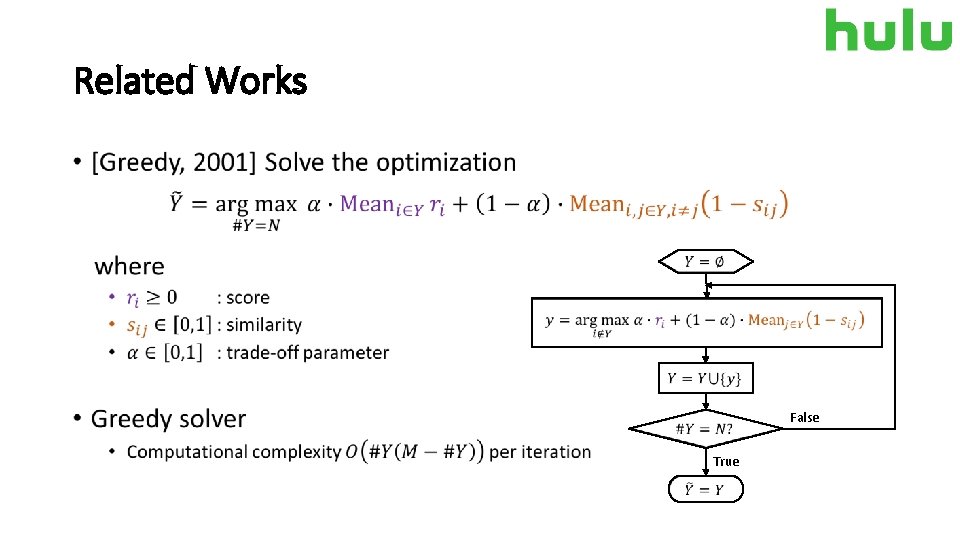 hulu

Related Works

• [Greedy, 2001] Solve the optimization

$\tilde{Y} = \underset{\#Y=N}{\arg\max}\ \alpha \cdot \text{Mean}_{i \in Y}\, r_i + (1-\alpha) \cdot \text{Mean}_{i,j \in Y, i \neq j}\left(1 - s_{ij}\right)$

where

• $r_i \geq 0$ : score
• $s_{ij} \in [0,1]$ : similarity
• $\alpha \in [0,1]$ : trade-off parameter

• Greedy solver

• Computational complexity $O\left(\#Y(M - \#Y)\right)$ per iteration

$Y = \emptyset$

$y = \underset{i \notin Y}{\arg\max}\ \alpha \cdot r_i + (1-\alpha) \cdot \text{Mean}_{j \in Y}\left(1 - s_{ij}\right)$

$Y = Y \cup \{y\}$

$\#Y = N?$

False

True

$\tilde{Y} = Y$